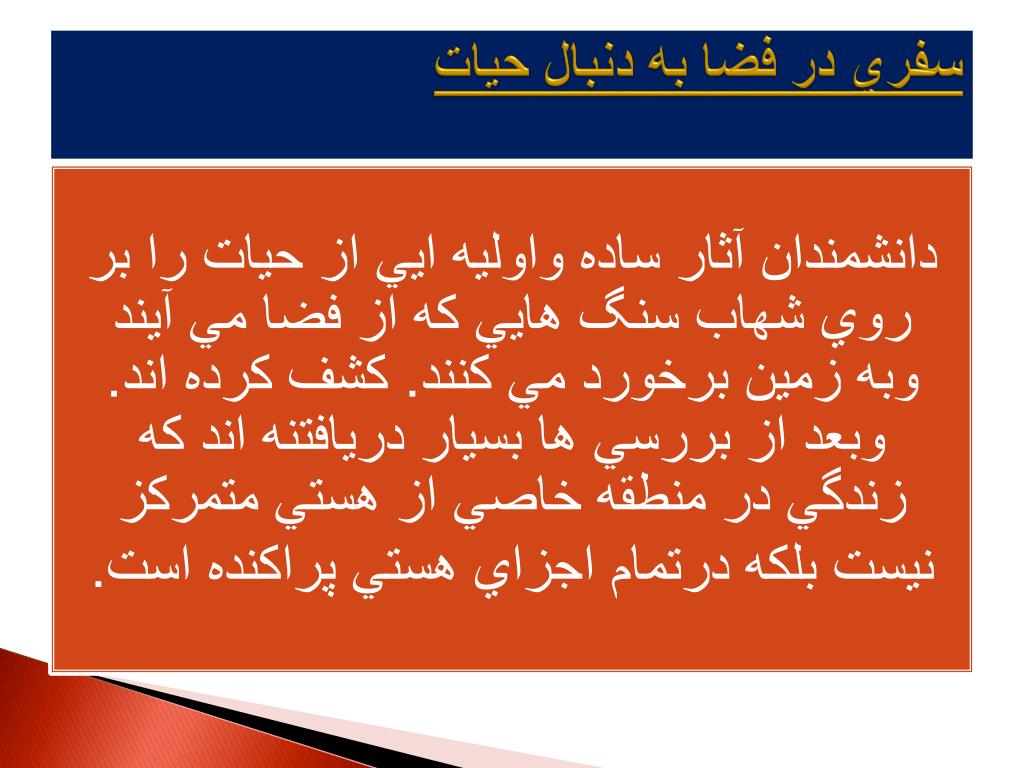 سفري در فضا به دنبال حيات

دانشمندان آثار ساده واوليه ايي از حيات را بر روي شهاب سنگ هايي كه از فضا مي آيند وبه زمين برخورد مي كنند. كشف كرده اند. وبعد از بررسي ها بسيار دريافتنه اند كه زندگي در منطقه خاصي از هستي متمركز نيست بلكه درتمام اجزاي هستي پراكنده است.